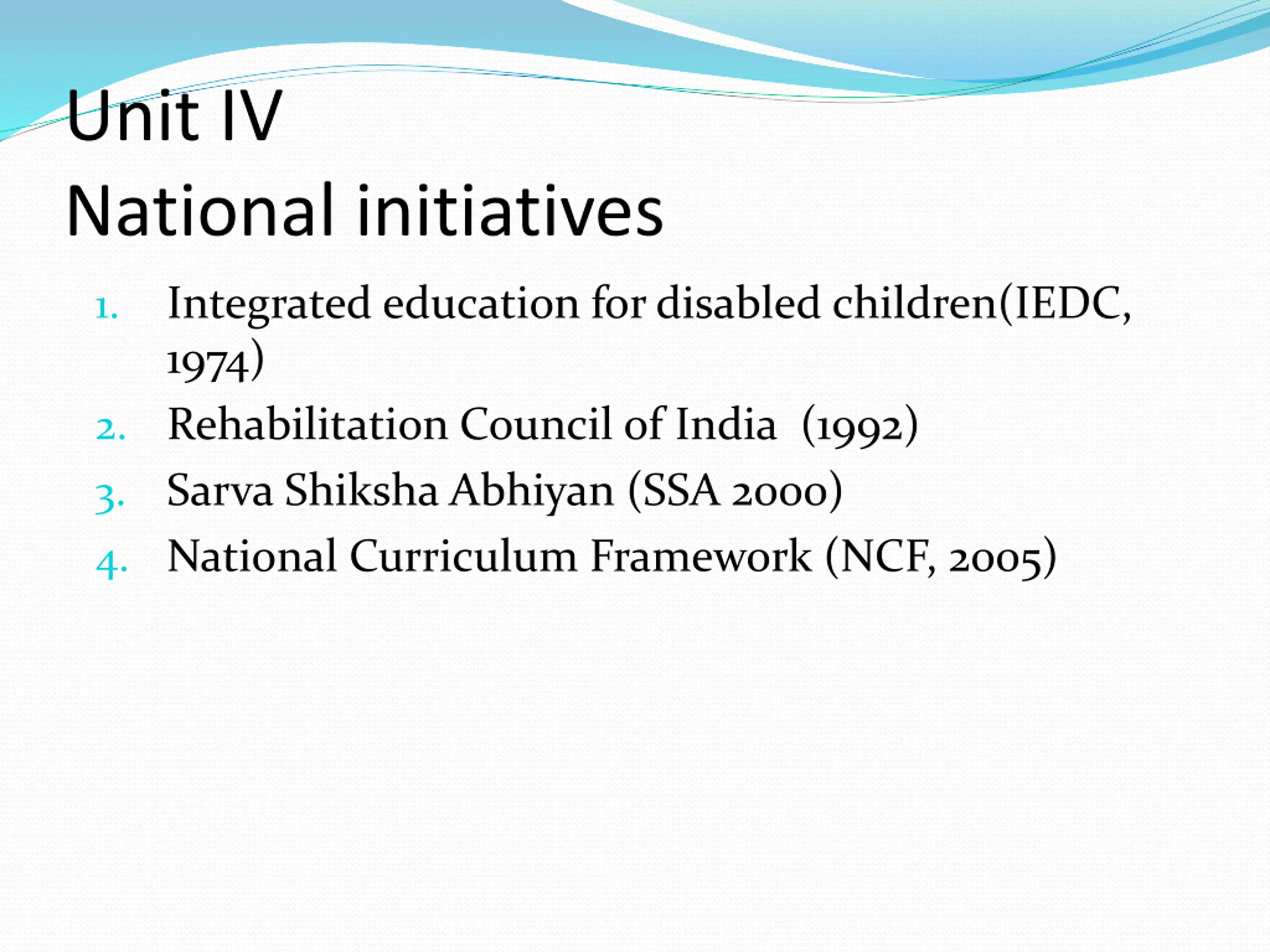 Unit IV
National initiatives

1. Integrated education for disabled children(IEDC, 1974)
2. Rehabilitation Council of India (1992)
3. Sarva Shiksha Abhiyan (SSA 2000)
4. National Curriculum Framework (NCF, 2005)